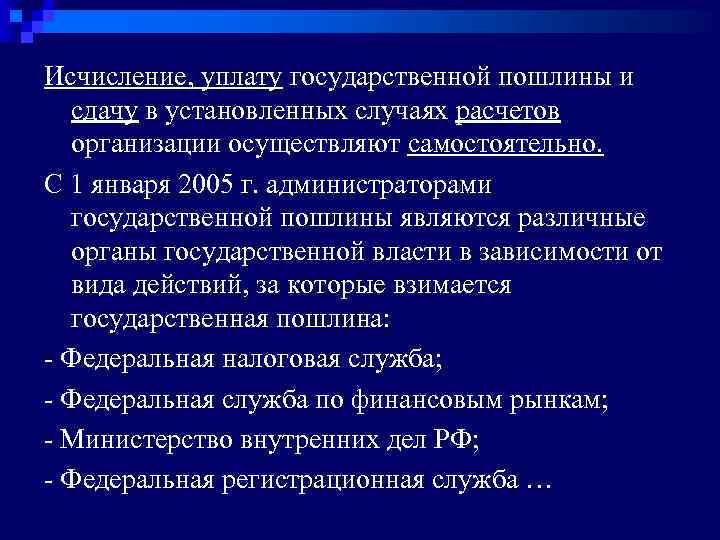 Исчисление, уплату государственной пошлины и сдачу в установленных случаях расчетов организации осуществляют самостоятельно.

С 1 января 2005 г. администраторами государственной пошлины являются различные органы государственной власти в зависимости от вида действий, за которые взимается государственная пошлина:

- Федеральная налоговая служба;

- Федеральная служба по финансовым рынкам;

- Министерство внутренних дел РФ;

- Федеральная регистрационная служба …